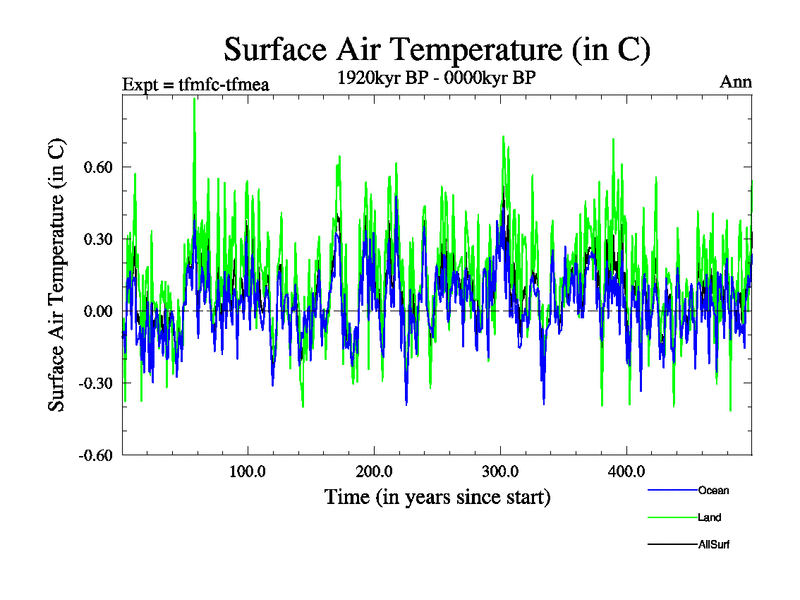 Surface Air Temperature (in C)

Expt = tfmfc-tfmea

1920kyr BP - 0000kyr BP

Ann

Surface Air Temperature (in C)

0.60

0.30

0.00

-0.30

-0.60

100.0

200.0

300.0

400.0

Time (in years since start)

Ocean

Land

AllSurf